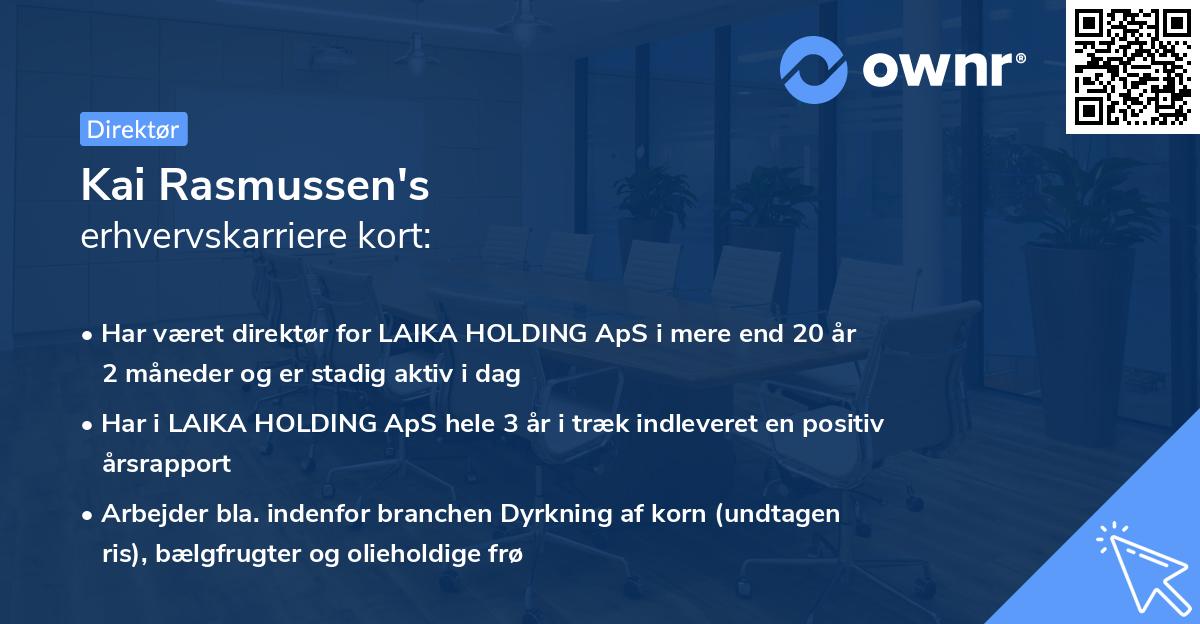 ownr®

Direktør

Kai Rasmussen's
erhvervskarriere kort:

• Har været direktør for LAIKA HOLDING ApS i mere end 20 år 2 måneder og er stadig aktiv i dag

• Har i LAIKA HOLDING ApS hele 3 år i træk indleveret en positiv årsrapport

• Arbejder bla. indenfor branchen Dyrkning af korn (undtagen ris), bælgfrugter og olieholdige frø